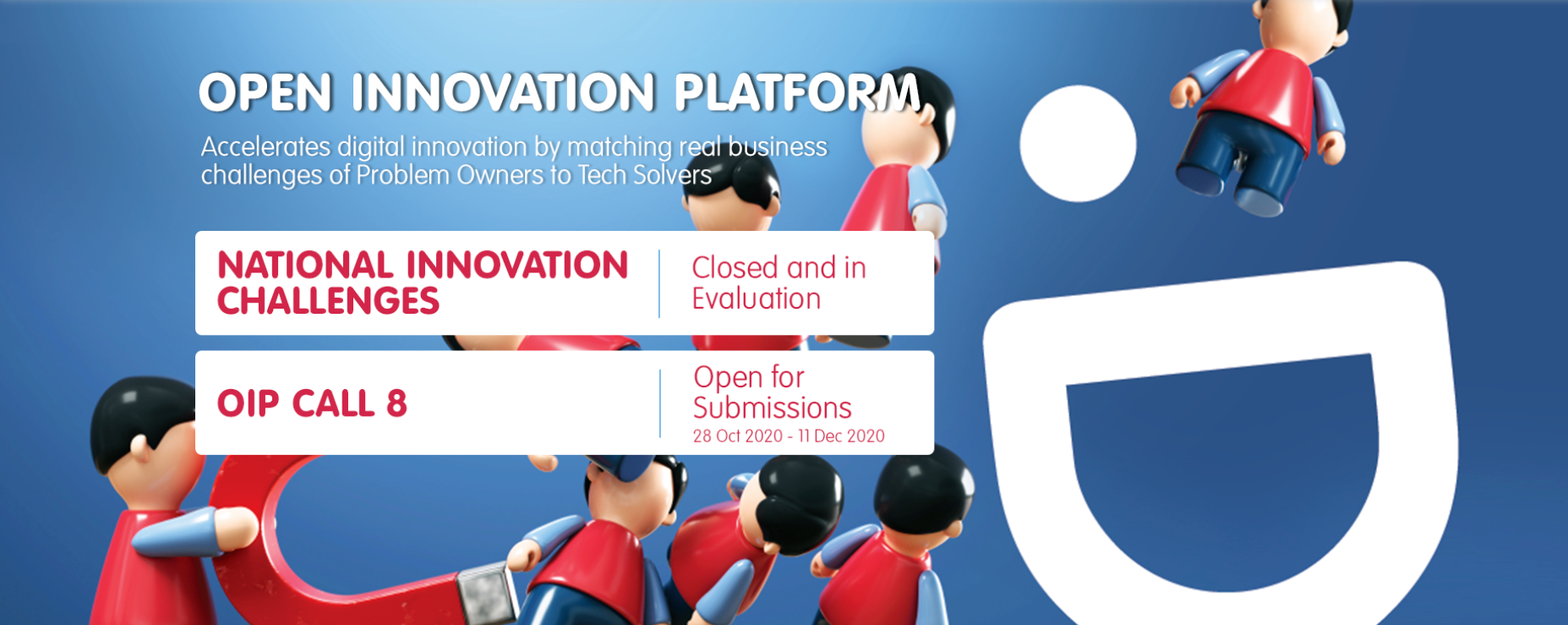 OPEN INNOVATION PLATFORM

Accelerates digital innovation by matching real business challenges of Problem Owners to Tech Solvers

NATIONAL INNOVATION CHALLENGES

Closed and in Evaluation

OIP CALL 8

Open for Submissions

28 Oct 2020 - 11 Dec 2020